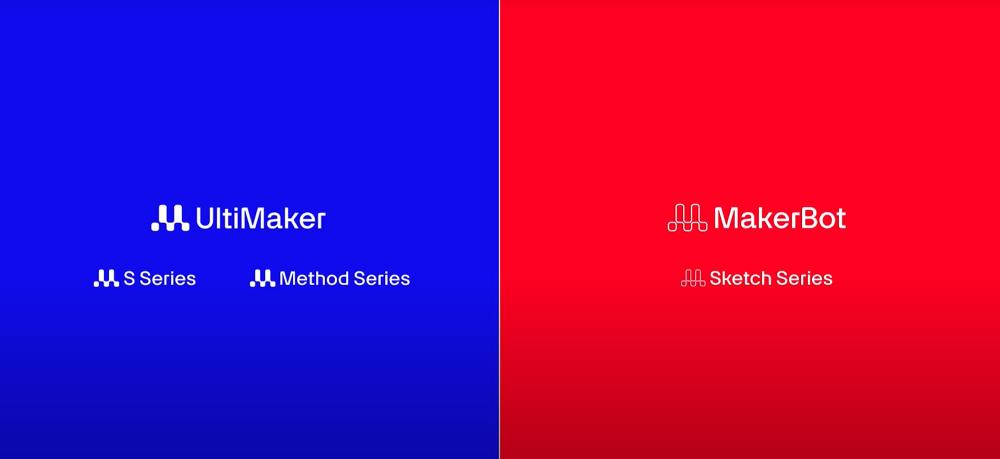 UltiMaker

S Series

Method Series

MakerBot

Sketch Series